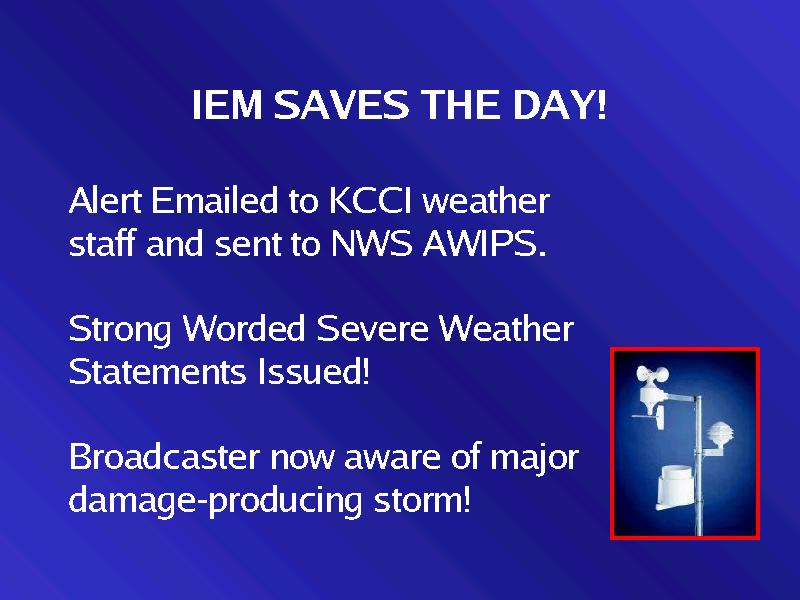 IEM SAVES THE DAY!

Alert Emailed to KCCI weather staff and sent to NWS AWIPS.

Strong Worded Severe Weather Statements Issued!

Broadcaster now aware of major damage-producing storm!